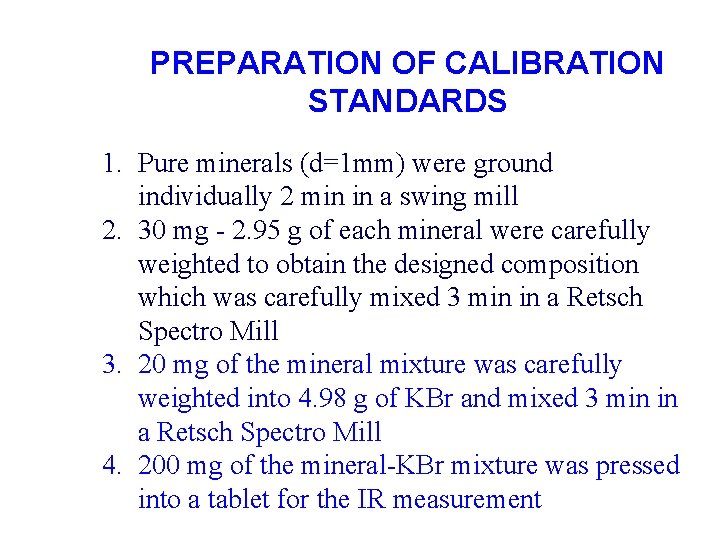 PREPARATION OF CALIBRATION STANDARDS

1. Pure minerals (d=1mm) were ground individually 2 min in a swing mill
2. 30 mg - 2.95 g of each mineral were carefully weighted to obtain the designed composition which was carefully mixed 3 min in a Retsch Spectro Mill
3. 20 mg of the mineral mixture was carefully weighted into 4.98 g of KBr and mixed 3 min in a Retsch Spectro Mill
4. 200 mg of the mineral-KBr mixture was pressed into a tablet for the IR measurement